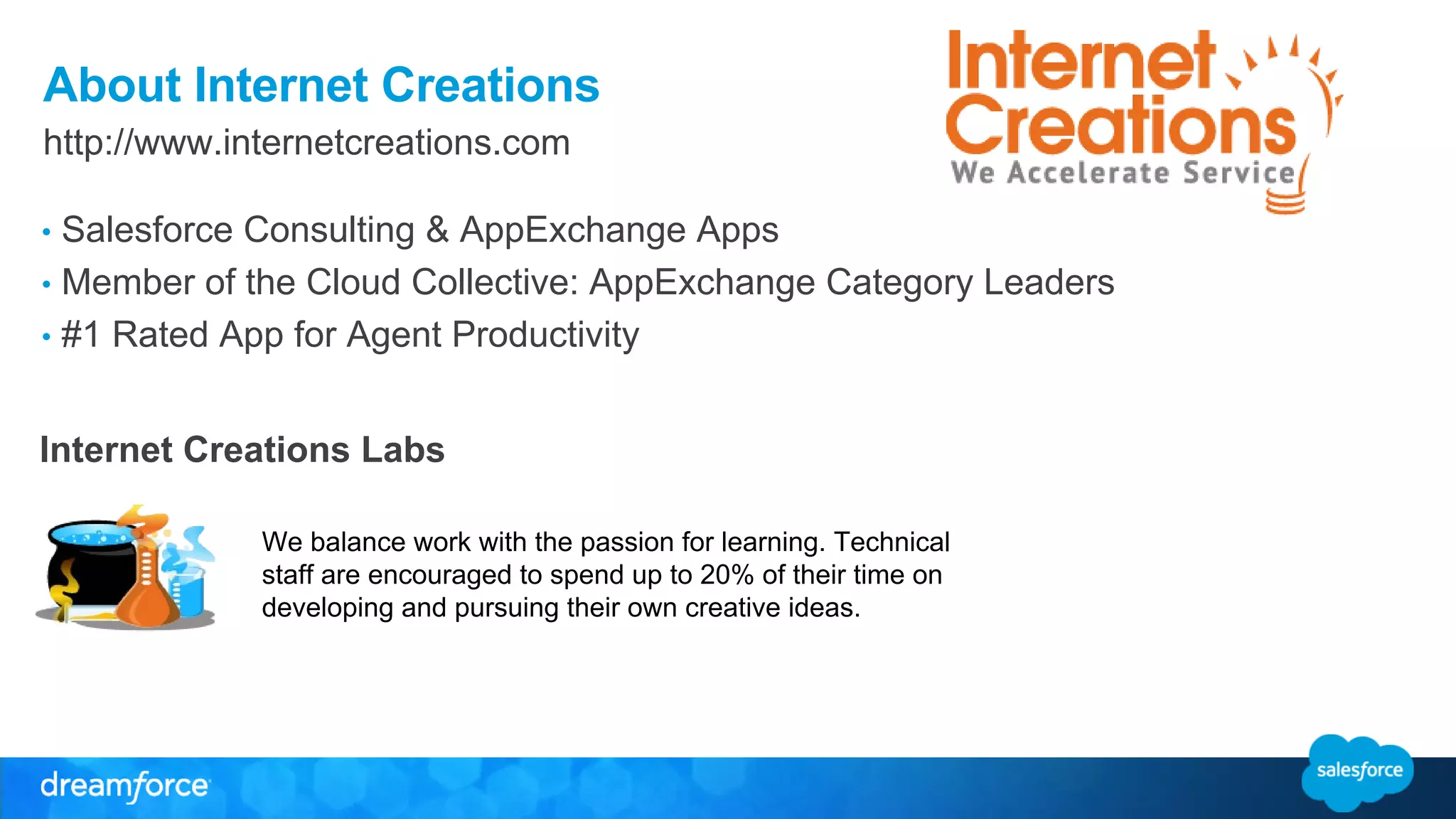 About Internet Creations

http://www.internetcreations.com

Internet Creations
We Accelerate Service

• Salesforce Consulting & AppExchange Apps
• Member of the Cloud Collective: AppExchange Category Leaders
• #1 Rated App for Agent Productivity

Internet Creations Labs

We balance work with the passion for learning. Technical staff are encouraged to spend up to 20% of their time on developing and pursuing their own creative ideas.

dreamforce

salesforce